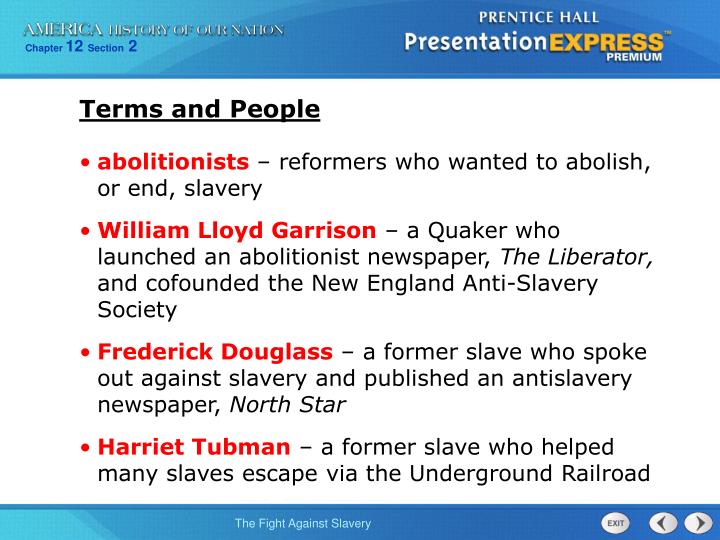 AMERICA HISTORY OF OUR NATION
Chapter 12 Section 2

PRENTICE HALL
PresentationEXPRESS™
PREMIUM

Terms and People

• abolitionists – reformers who wanted to abolish, or end, slavery

• William Lloyd Garrison – a Quaker who launched an abolitionist newspaper, The Liberator, and cofounded the New England Anti-Slavery Society

• Frederick Douglass – a former slave who spoke out against slavery and published an antislavery newspaper, North Star

• Harriet Tubman – a former slave who helped many slaves escape via the Underground Railroad

The Fight Against Slavery

EXIT